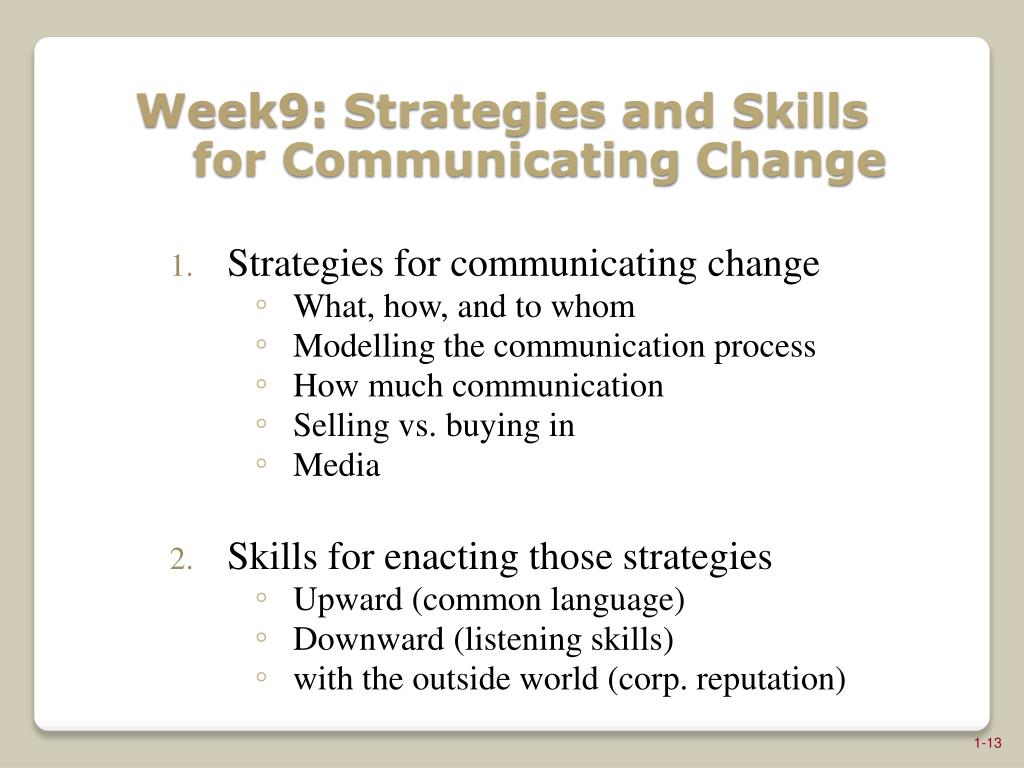 Week9: Strategies and Skills for Communicating Change

1. Strategies for communicating change
   ◦ What, how, and to whom
   ◦ Modelling the communication process
   ◦ How much communication
   ◦ Selling vs. buying in
   ◦ Media

2. Skills for enacting those strategies
   ◦ Upward (common language)
   ◦ Downward (listening skills)
   ◦ with the outside world (corp. reputation)

1-13